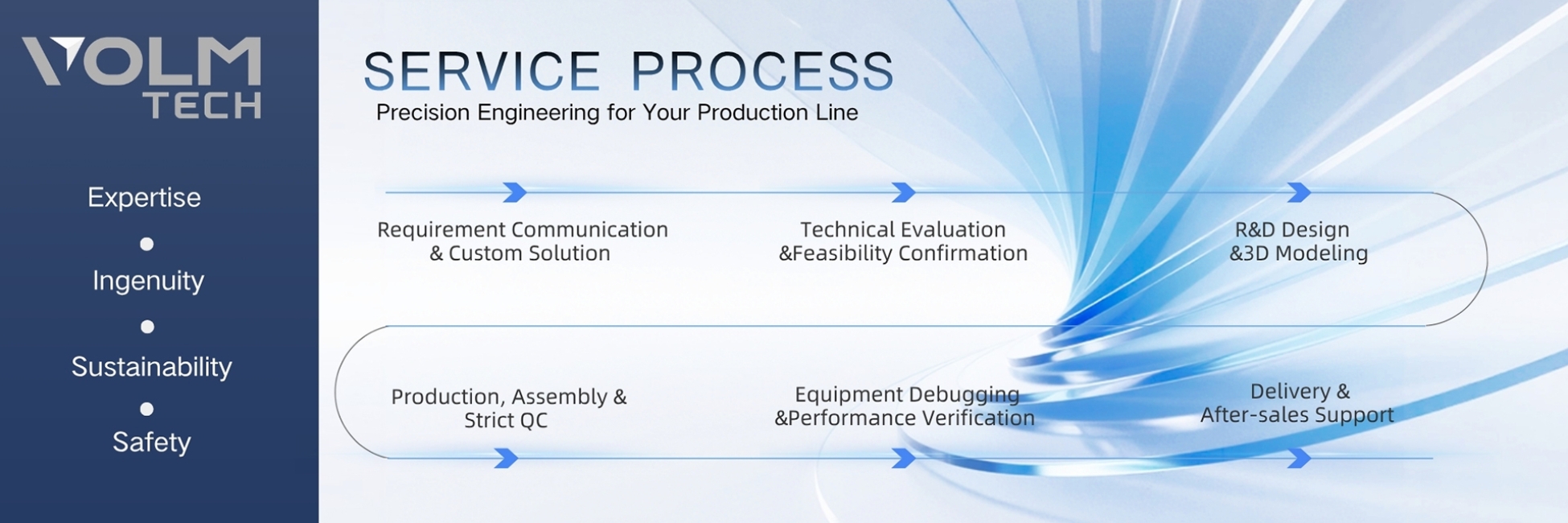 VOLM
TECH

Expertise

Ingenuity

Sustainability

Safety

SERVICE PROCESS
Precision Engineering for Your Production Line

Requirement Communication & Custom Solution

Technical Evaluation &Feasibility Confirmation

R&D Design &3D Modeling

Production, Assembly & Strict QC

Equipment Debugging &Performance Verification

Delivery & After-sales Support